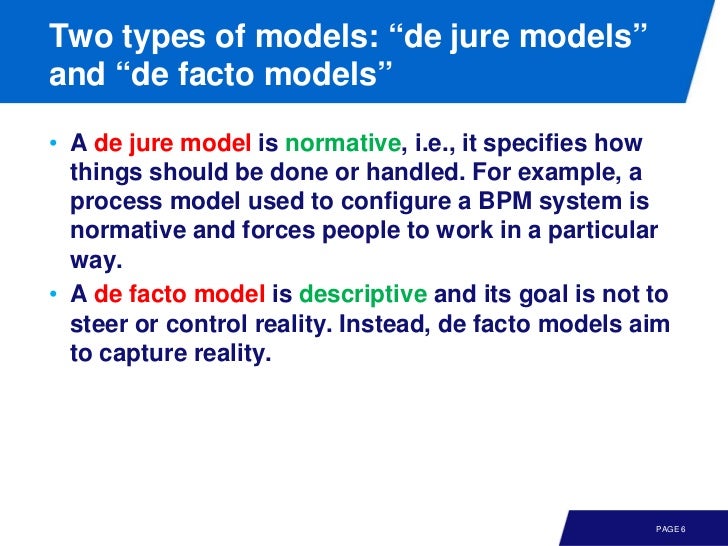 Two types of models: “de jure models” and “de facto models”

• A de jure model is normative, i.e., it specifies how things should be done or handled. For example, a process model used to configure a BPM system is normative and forces people to work in a particular way.
• A de facto model is descriptive and its goal is not to steer or control reality. Instead, de facto models aim to capture reality.

PAGE 6